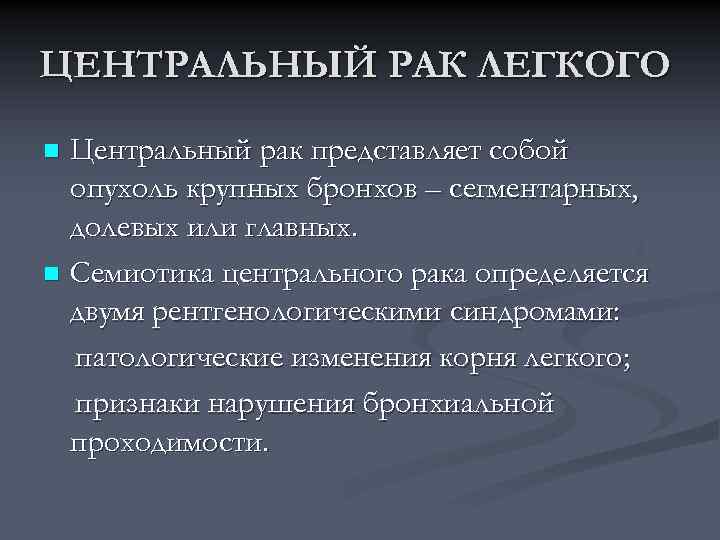 ЦЕНТРАЛЬНЫЙ РАК ЛЕГКОГО

Центральный рак представляет собой опухоль крупных бронхов – сегментарных, долевых или главных.

Семиотика центрального рака определяется двумя рентгенологическими синдромами:

патологические изменения корня легкого;

признаки нарушения бронхиальной проходимости.